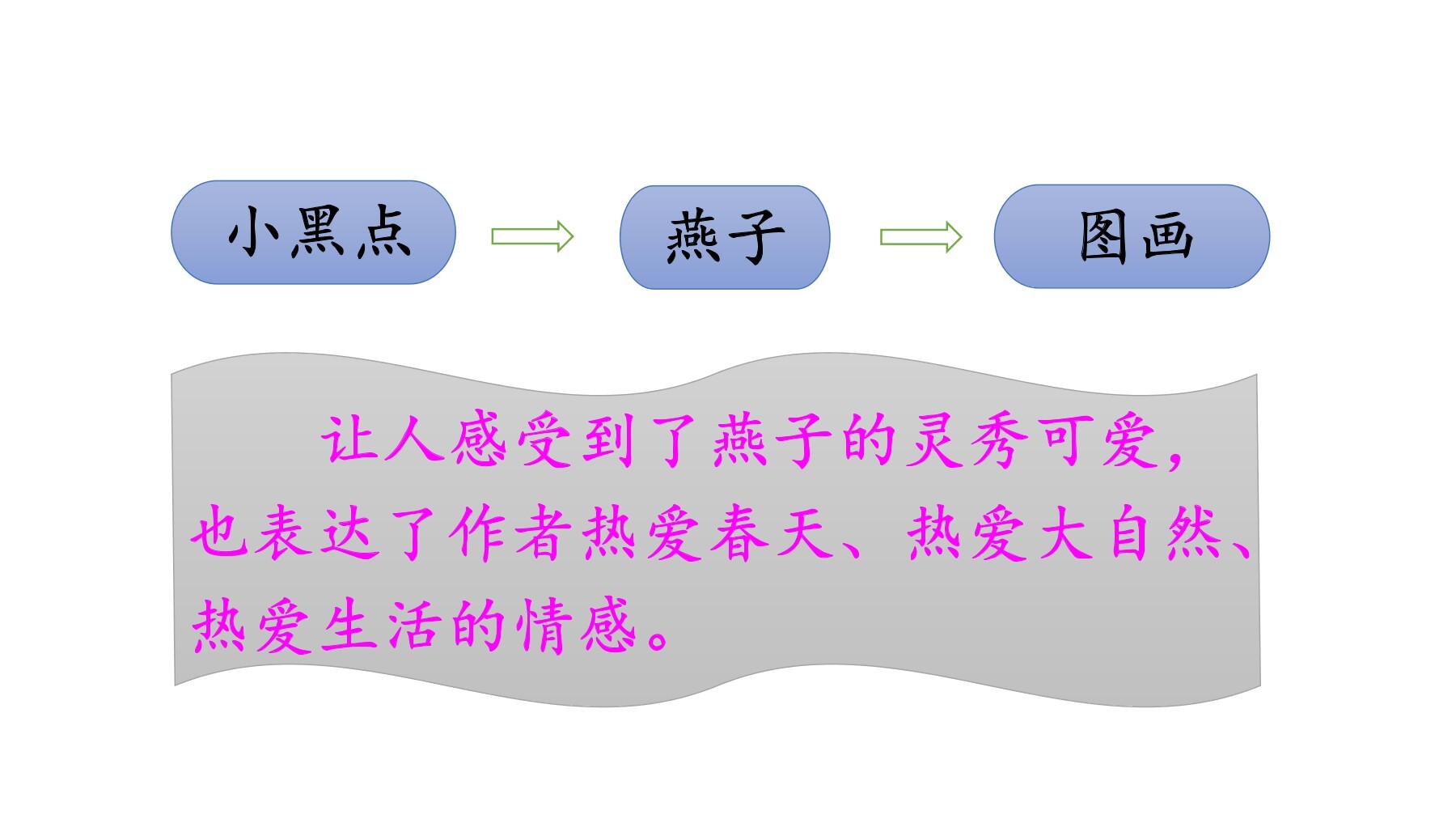 小黑点

燕子

图画

让人感受到了燕子的灵秀可爱，也表达了作者热爱春天、热爱大自然、热爱生活的情感。